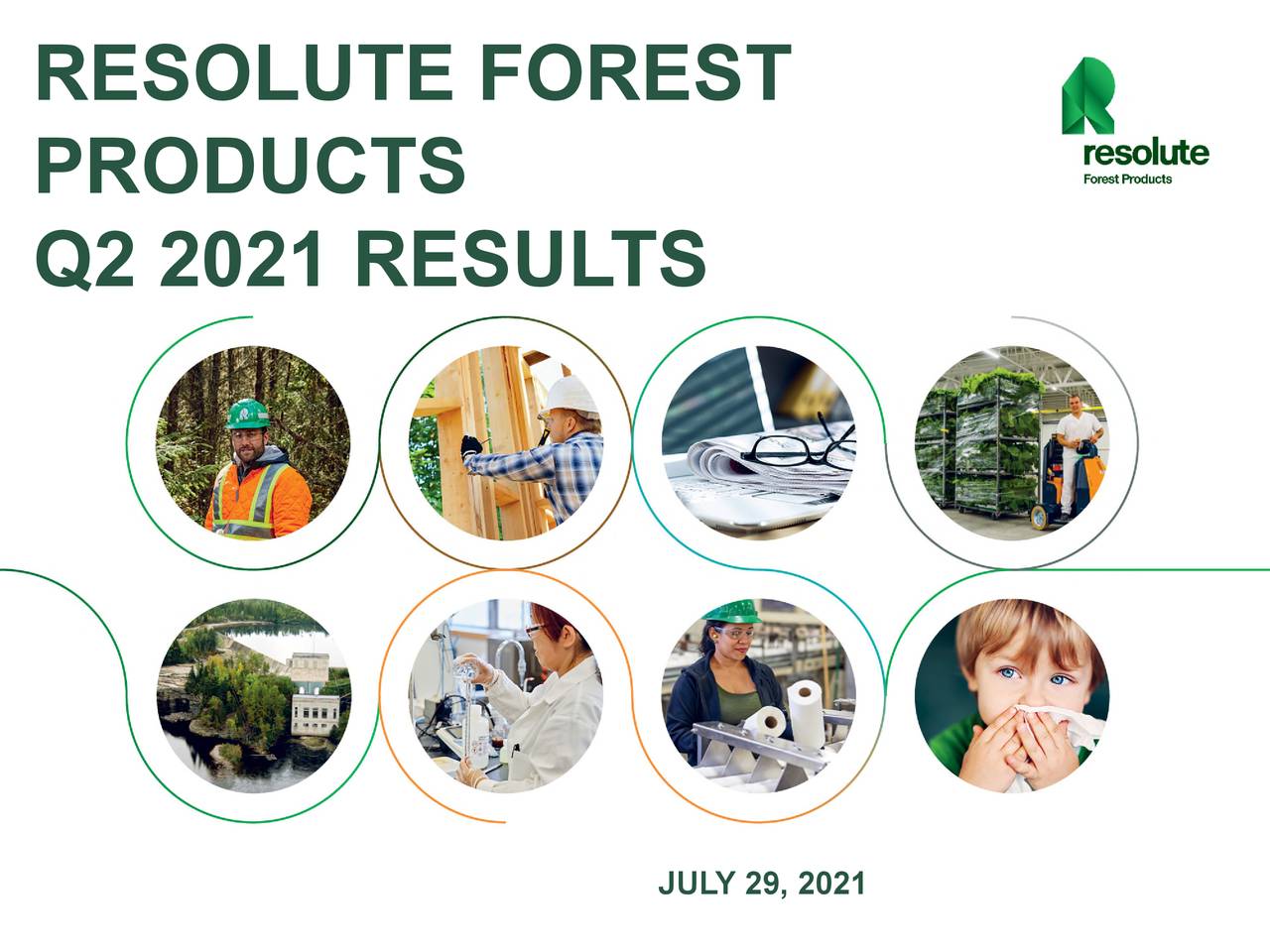 RESOLUTE FOREST PRODUCTS
Q2 2021 RESULTS

resolute
Forest Products

JULY 29, 2021